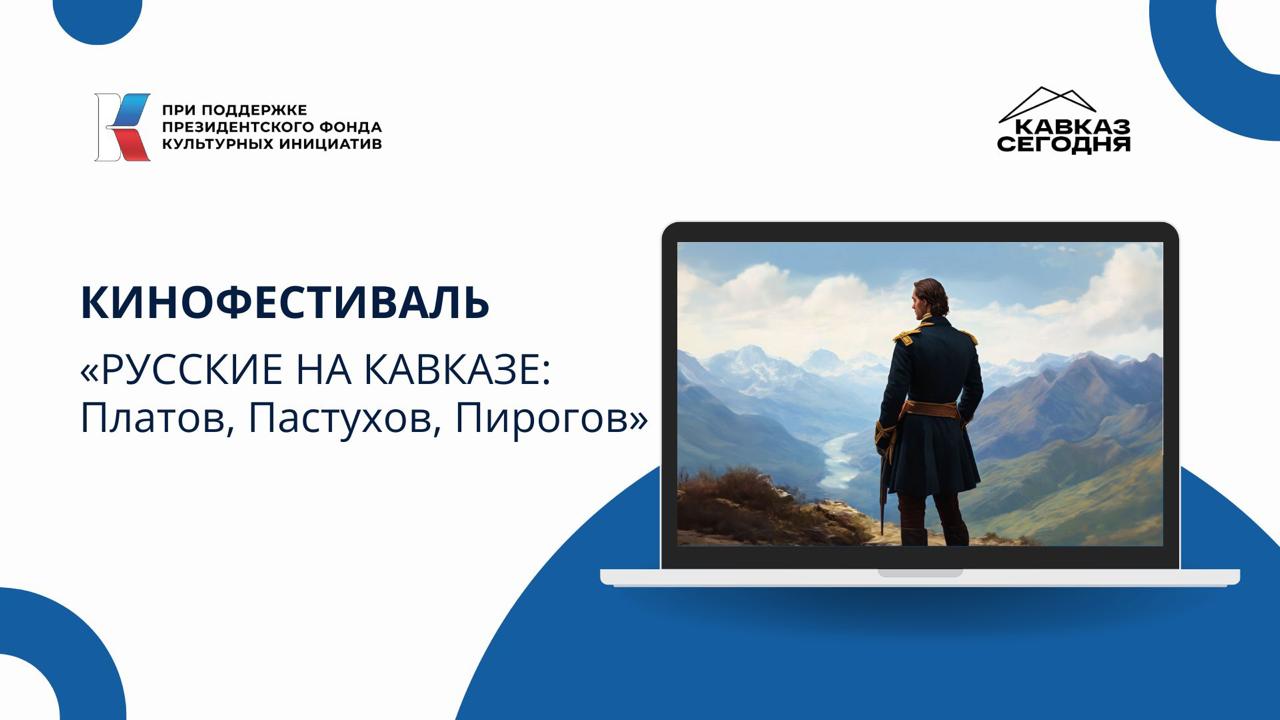 ПРИ ПОДДЕРЖКЕ ПРЕЗИДЕНТСКОГО ФОНДА КУЛЬТУРНЫХ ИНИЦИАТИВ

КАВКАЗ СЕГОДНЯ

КИНОФЕСТИВАЛЬ

«РУССКИЕ НА КАВКАЗЕ: Платов, Пастухов, Пирогов»